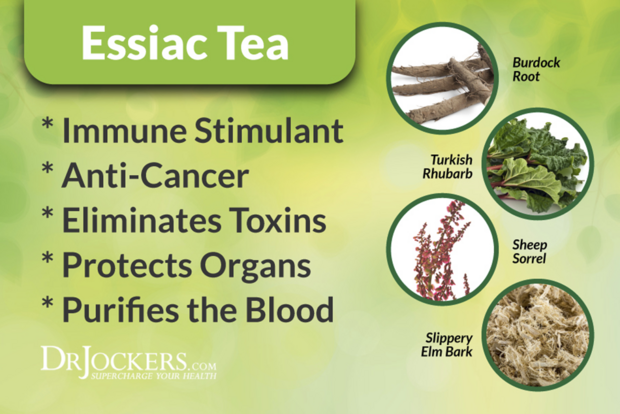 Essiac Tea

* Immune Stimulant
* Anti-Cancer
* Eliminates Toxins
* Protects Organs
* Purifies the Blood

DRJOCKERS.COM
SUPERCHARGE YOUR HEALTH

Burdock Root

Turkish Rhubarb

Sheep Sorrel

Slippery Elm Bark